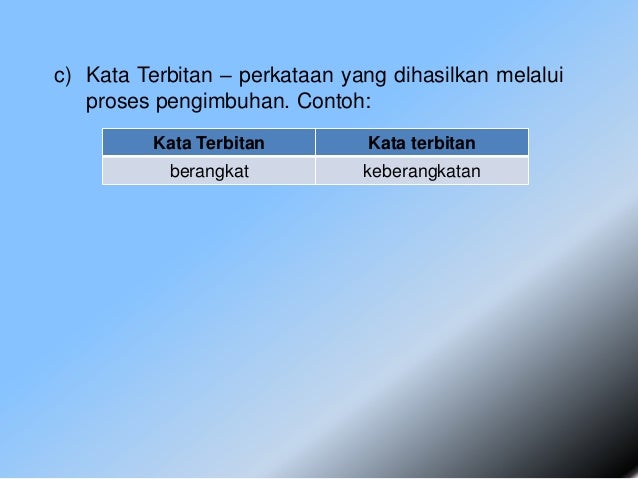 c) Kata Terbitan – perkataan yang dihasilkan melalui proses pengimbuhan. Contoh:

| Kata Terbitan | Kata terbitan |
|---|---|
| berangkat | keberangkatan |